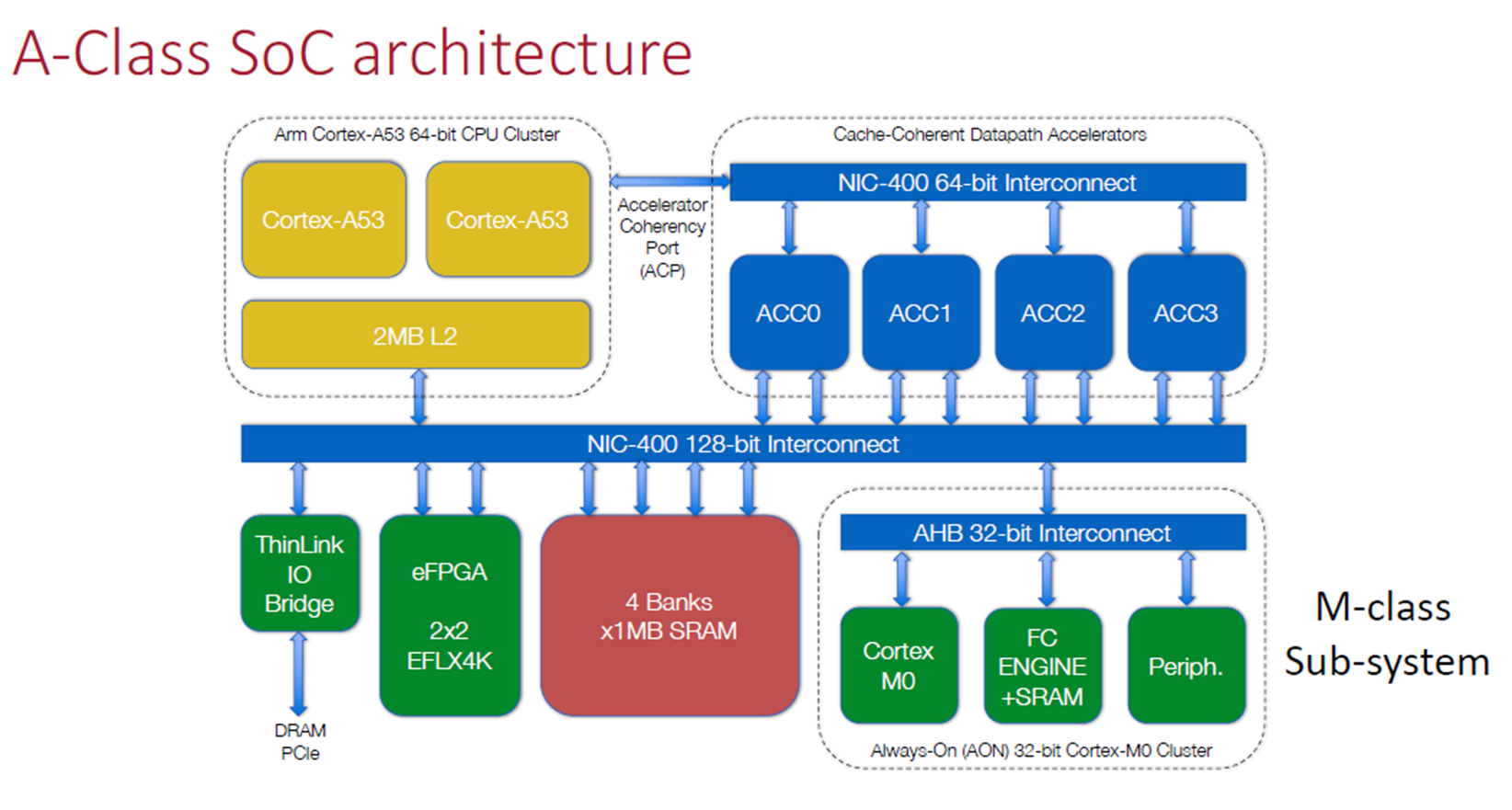 A-Class SoC architecture

Arm Cortex-A53 64-bit CPU Cluster

Cortex-A53

Cortex-A53

2MB L2

Accelerator Coherency Port (ACP)

Cache-Coherent Datapath Accelerators

NIC-400 64-bit Interconnect

ACC0

ACC1

ACC2

ACC3

NIC-400 128-bit Interconnect

ThinLink IO Bridge

DRAM PCIe

eFPGA

2x2 EFLX4K

4 Banks x1MB SRAM

AHB 32-bit Interconnect

Cortex M0

FC ENGINE +SRAM

Periph.

Always-On (AON) 32-bit Cortex-M0 Cluster

M-class Sub-system